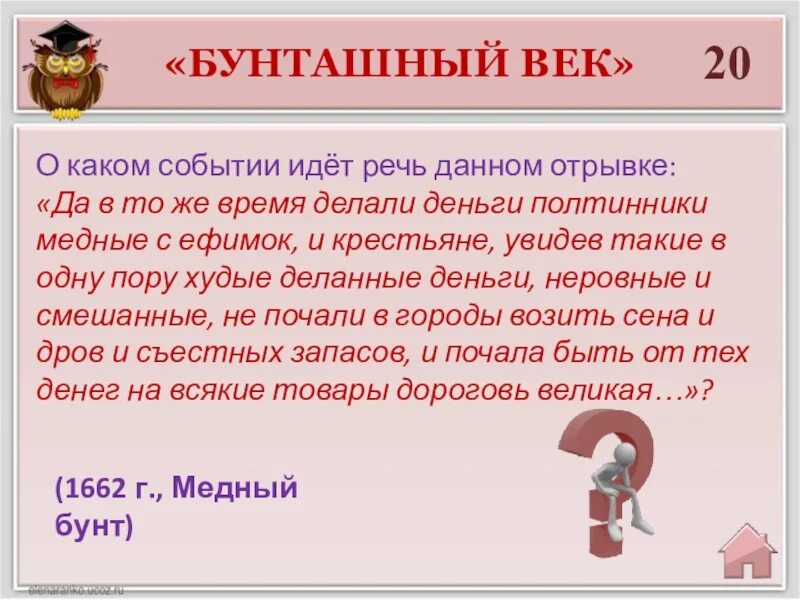 «БУНТАШНЫЙ ВЕК» 20

О каком событии идёт речь данном отрывке: «Да в то же время делали деньги полтинники медные с ефимок, и крестьяне, увидев такие в одну пору худые деланные деньги, неровные и смешанные, не почали в городы возить сена и дров и съестных запасов, и почала быть от тех денег на всякие товары дороговь великая…»?

(1662 г., Медный бунт)

elenaranko.ucoz.ru